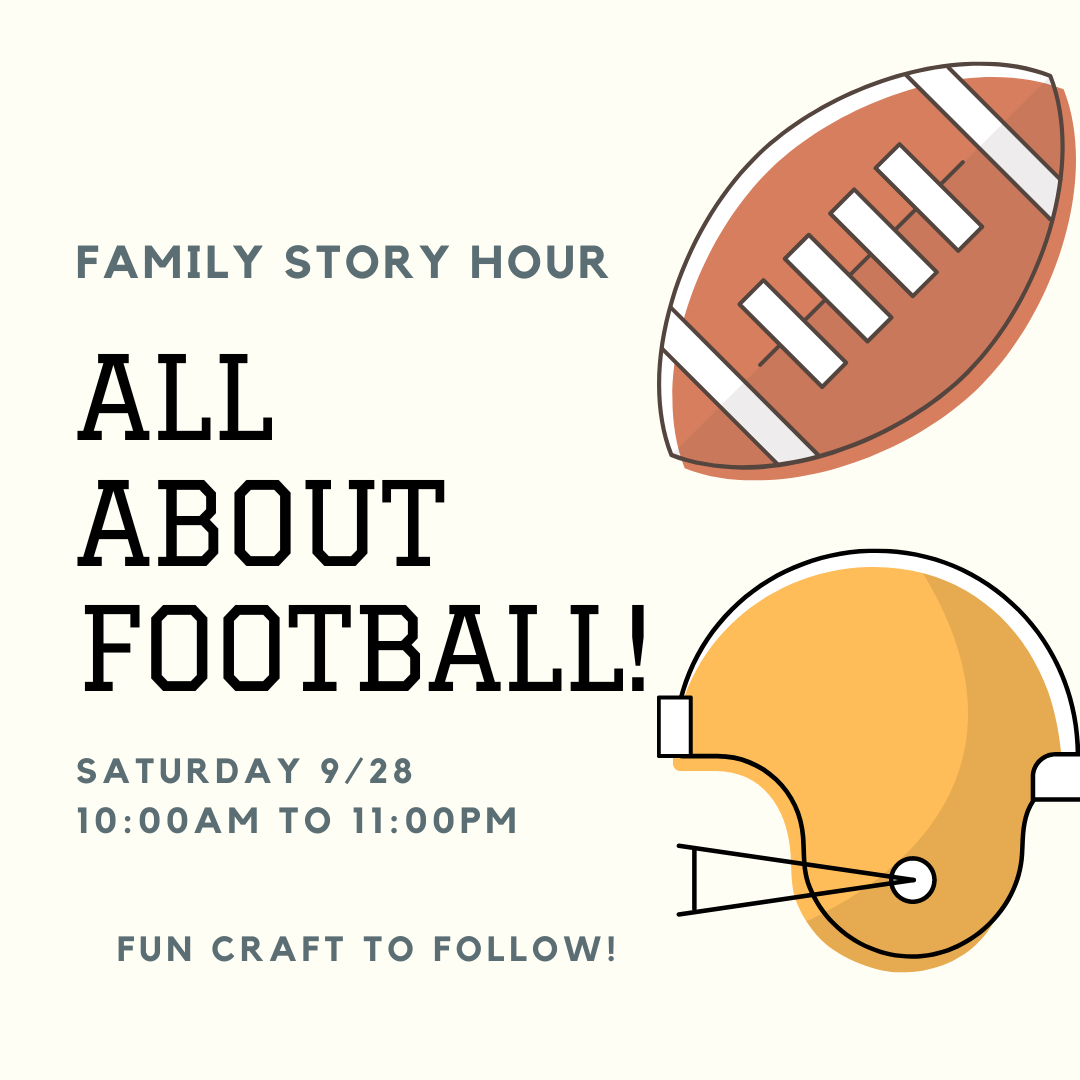 FAMILY STORY HOUR

ALL ABOUT FOOTBALL!

SATURDAY 9/28
10:00AM TO 11:00PM

FUN CRAFT TO FOLLOW!